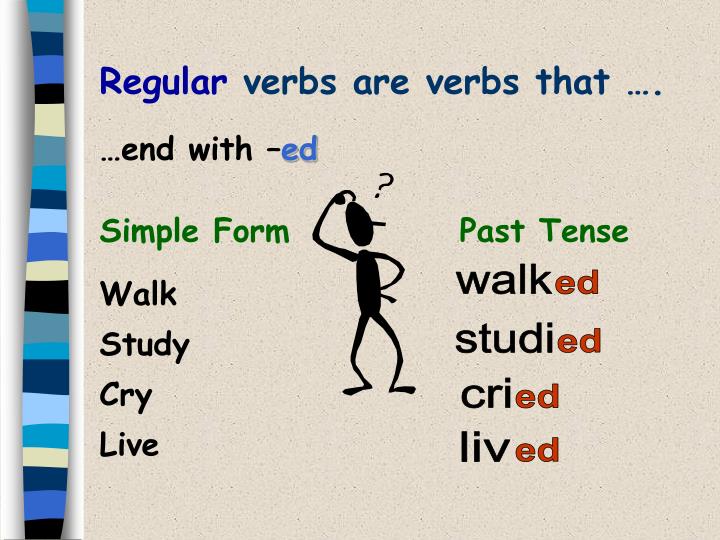 Regular verbs are verbs that ….

…end with –ed

?

| Simple Form | Past Tense |
|---|---|
| Walk | walked |
| Study | studied |
| Cry | cried |
| Live | lived |